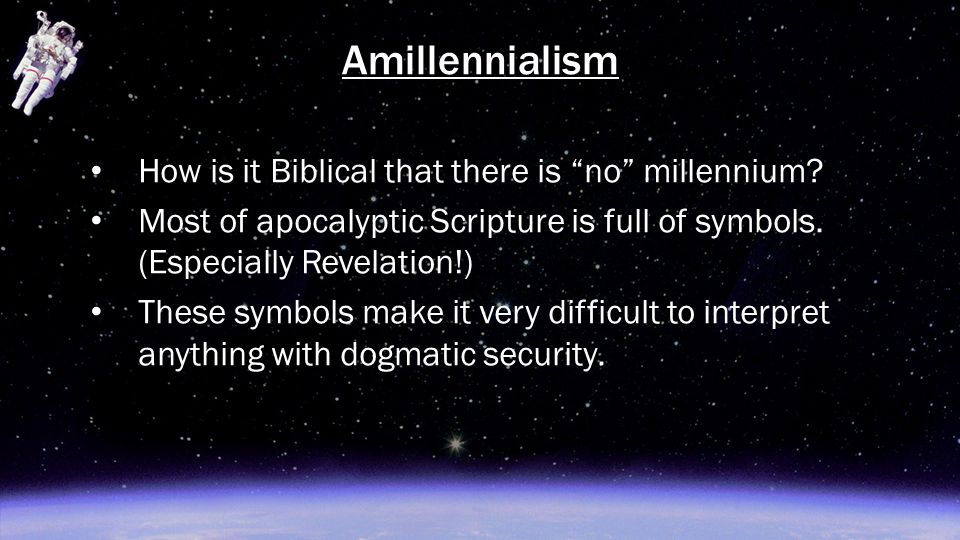 Amillennialism

• How is it Biblical that there is “no” millennium?
• Most of apocalyptic Scripture is full of symbols. (Especially Revelation!)
• These symbols make it very difficult to interpret anything with dogmatic security.